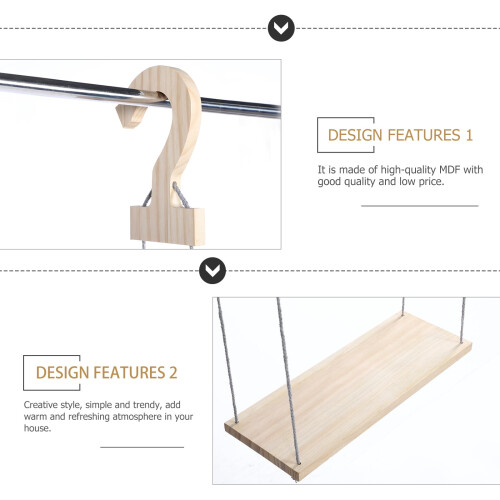 DESIGN FEATURES 1

It is made of high-quality MDF with good quality and low price.

DESIGN FEATURES 2

Creative style, simple and trendy, add warm and refreshing atmosphere in your house.